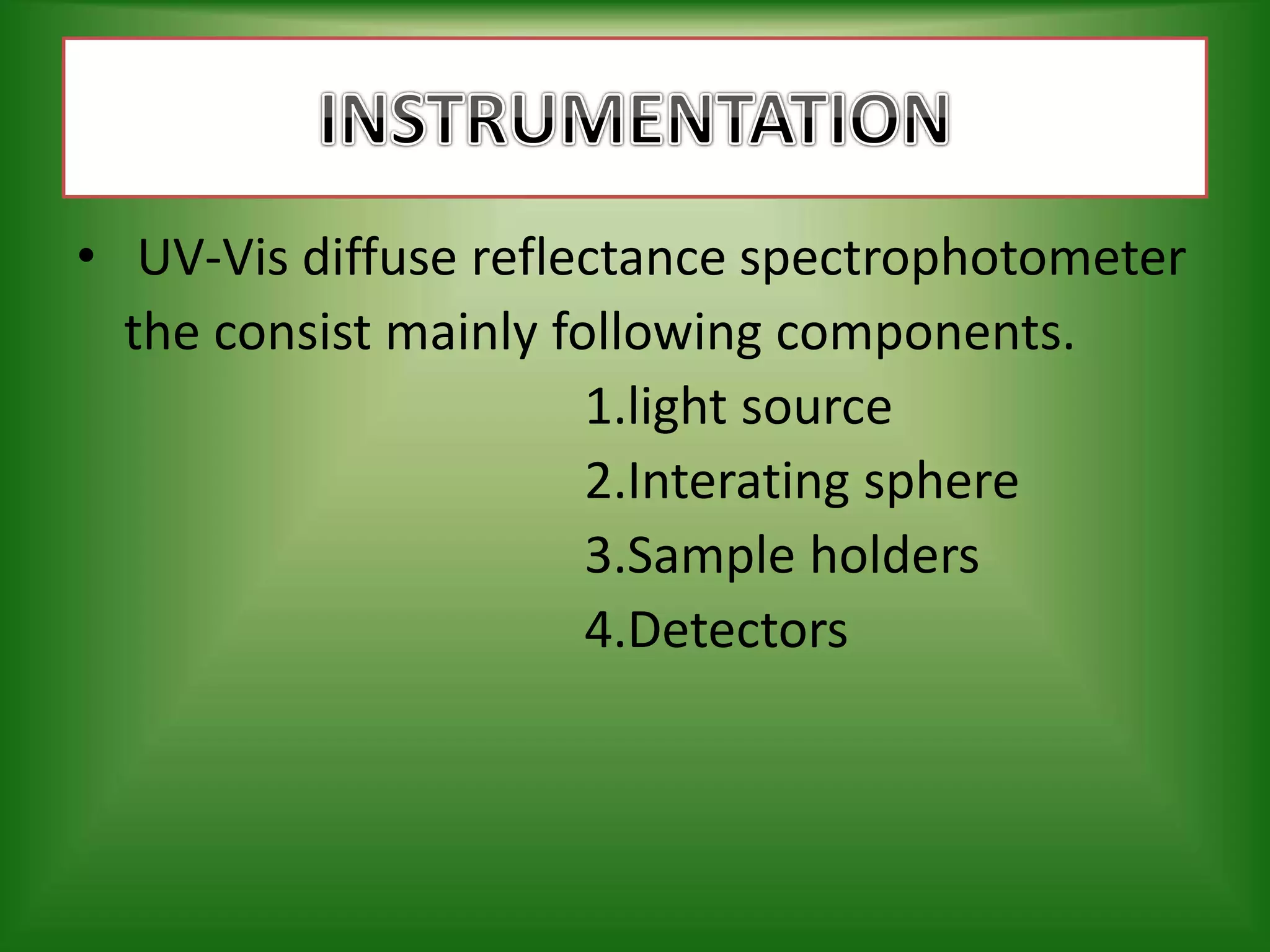 INSTRUMENTATION

• UV-Vis diffuse reflectance spectrophotometer the consist mainly following components.

1.light source
2.Interating sphere
3.Sample holders
4.Detectors